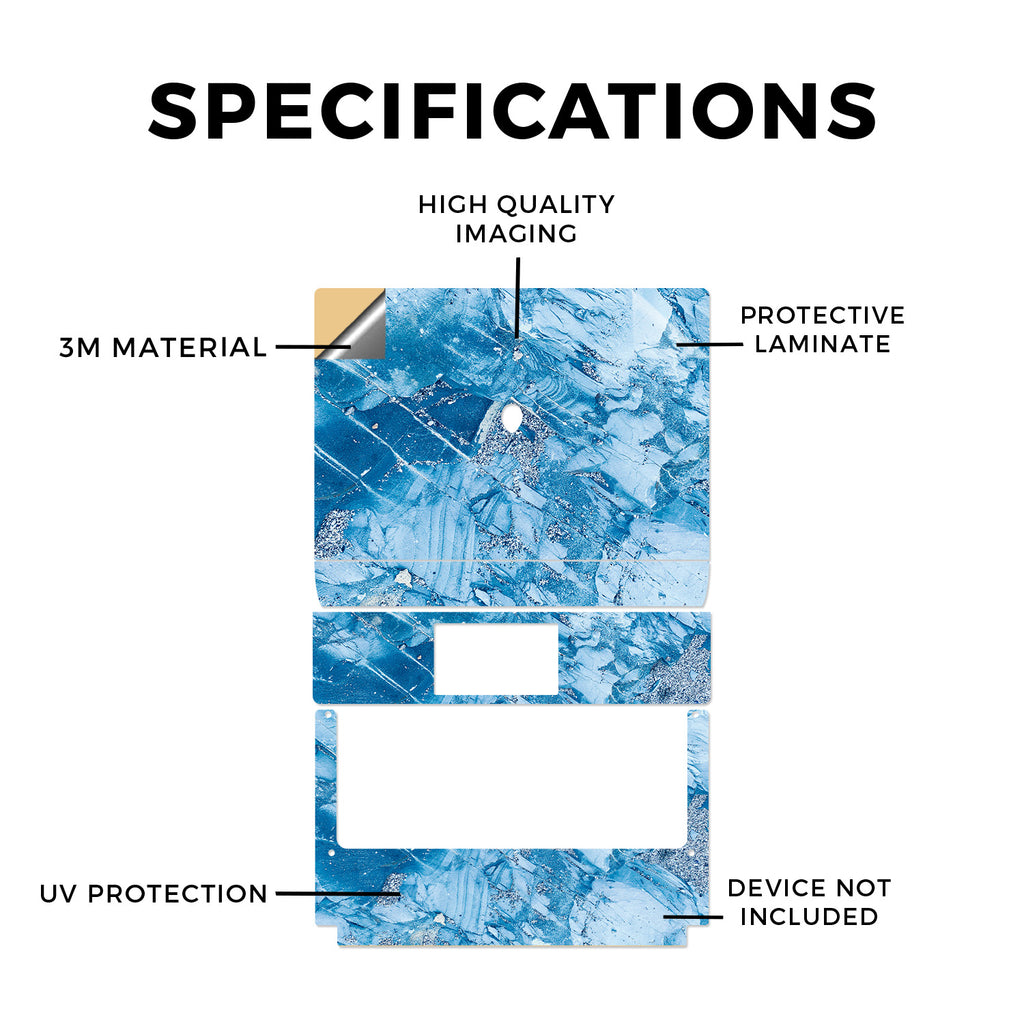 SPECIFICATIONS

HIGH QUALITY IMAGING

3M MATERIAL

PROTECTIVE LAMINATE

UV PROTECTION

DEVICE NOT INCLUDED